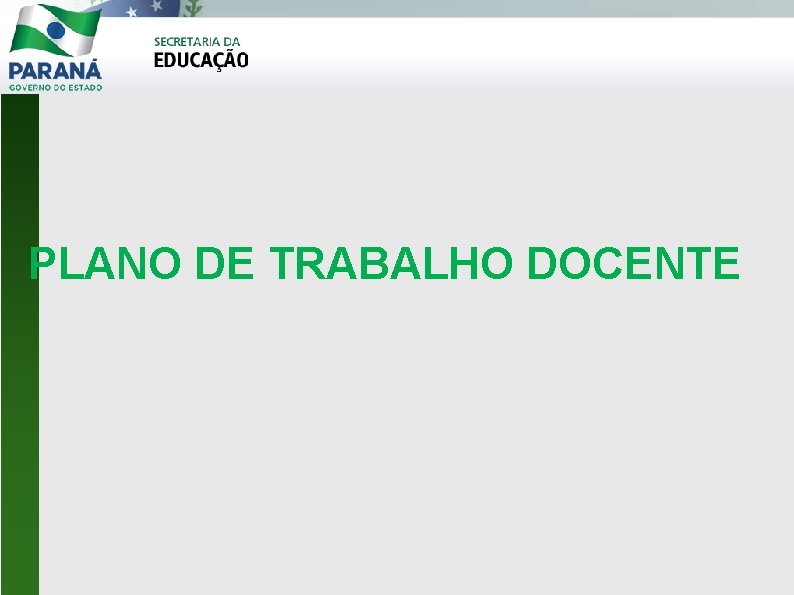 PARANÁ
GOVERNO DO ESTADO

SECRETARIA DA
EDUCAÇÃO

PLANO DE TRABALHO DOCENTE